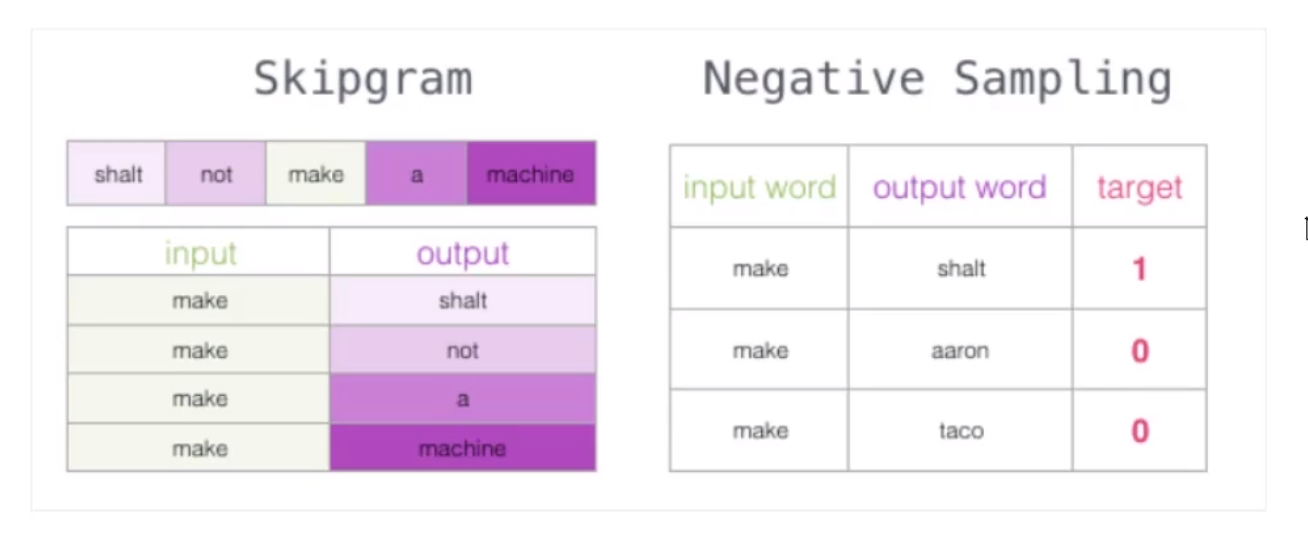 Skipgram

| shalt | not | make | a | machine |
|---|---|---|---|---|

| input | output |
|---|---|
| make | shalt |
| make | not |
| make | a |
| make | machine |

Negative Sampling

| input word | output word | target |
|---|---|---|
| make | shalt | 1 |
| make | aaron | 0 |
| make | taco | 0 |